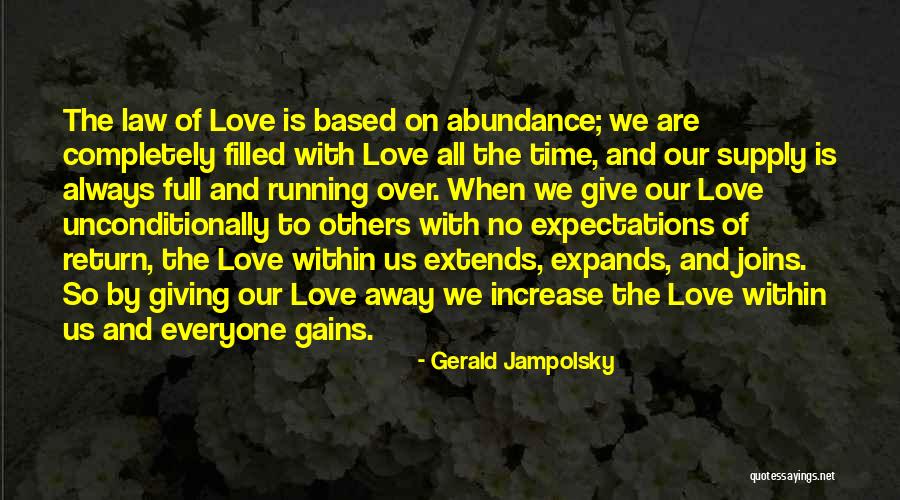 The law of Love is based on abundance; we are completely filled with Love all the time, and our supply is always full and running over. When we give our Love unconditionally to others with no expectations of return, the Love within us extends, expands, and joins. So by giving our Love away we increase the Love within us and everyone gains.

- Gerald Jampolsky

quotessayings.net